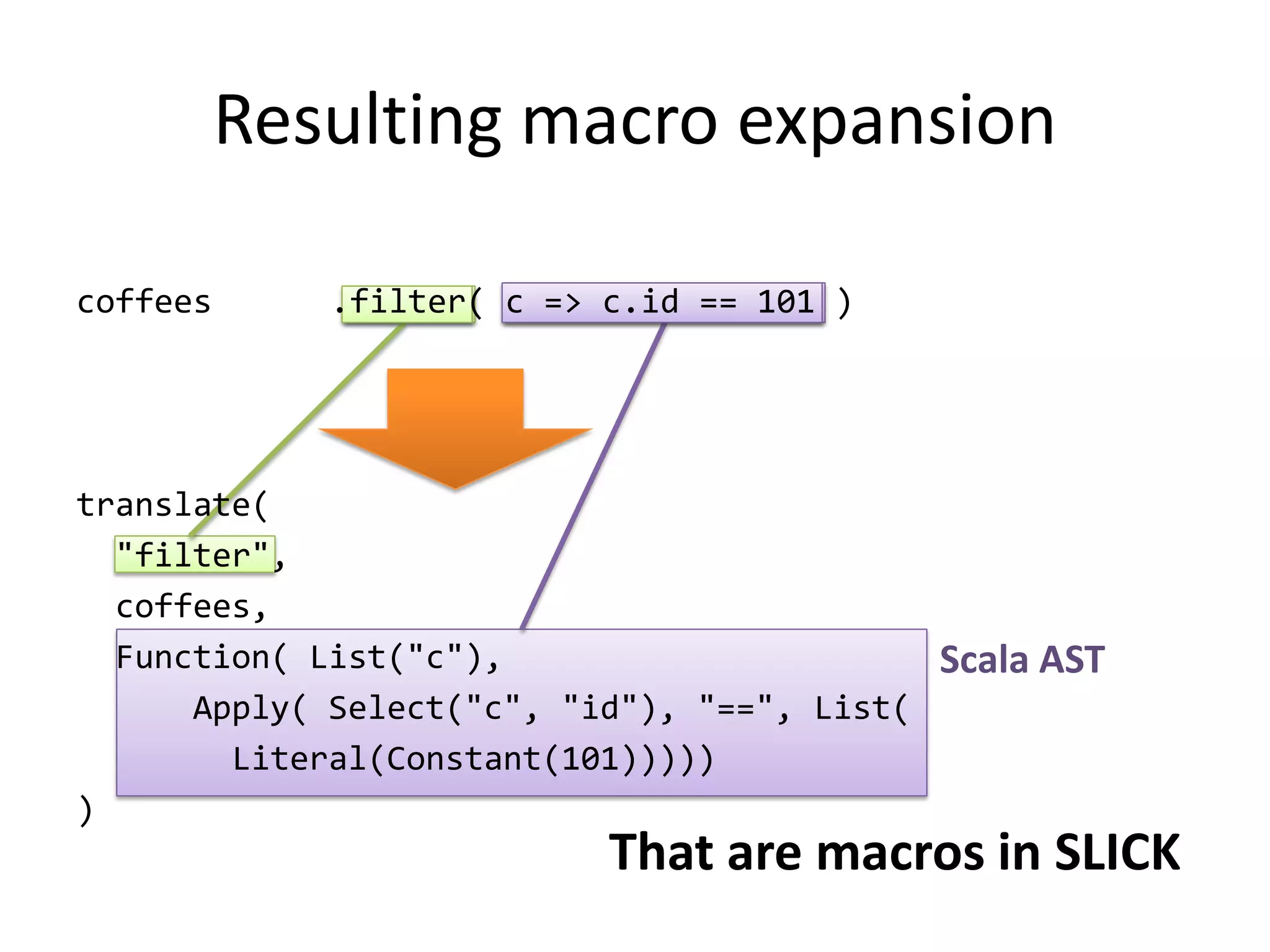 Resulting macro expansion

coffees .filter( c => c.id == 101 )

translate(
"filter",
coffees,
Function( List("c"),
Apply( Select("c", "id"), "==", List(
Literal(Constant(101)))))
)

Scala AST

That are macros in SLICK